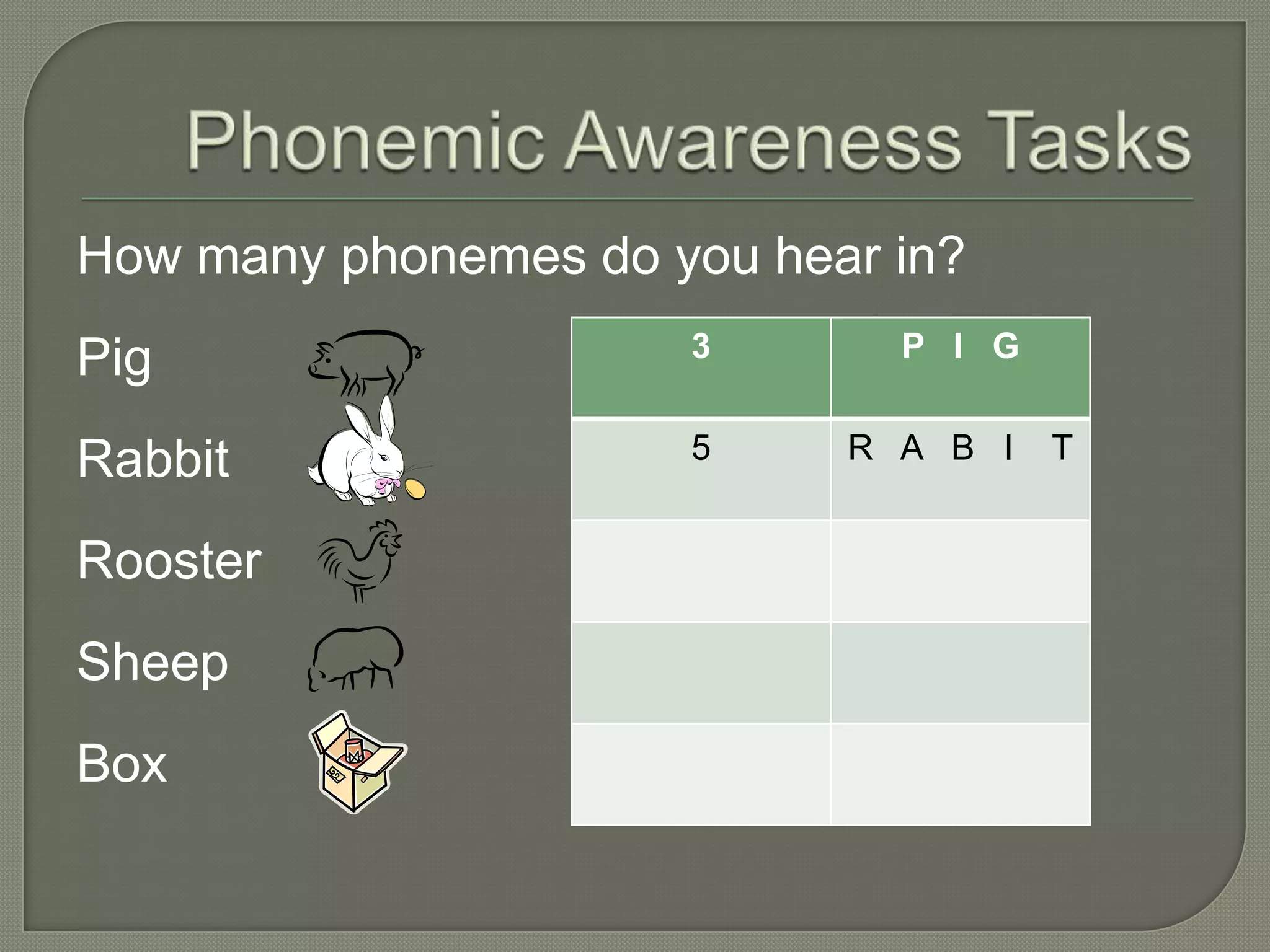 Phonemic Awareness Tasks

How many phonemes do you hear in?

Pig

Rabbit

Rooster

Sheep

Box

| 3 | P I G |
|---|---|
| 5 | R A B I T |
| | |
| | |
| | |